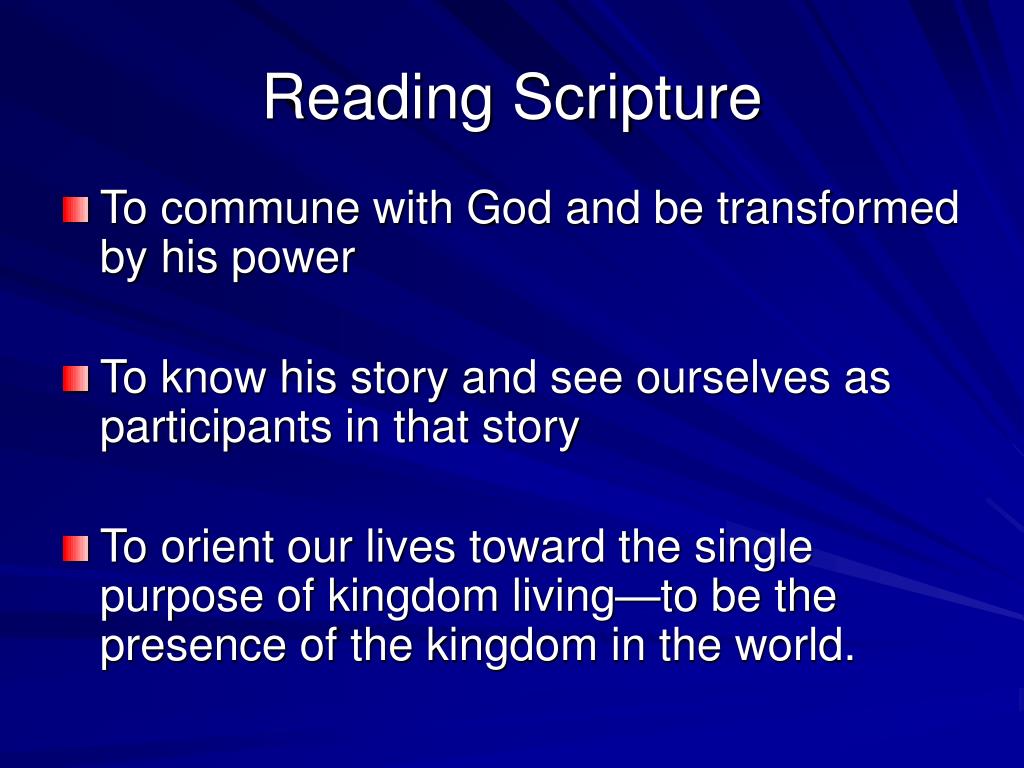 Reading Scripture

To commune with God and be transformed by his power

To know his story and see ourselves as participants in that story

To orient our lives toward the single purpose of kingdom living—to be the presence of the kingdom in the world.